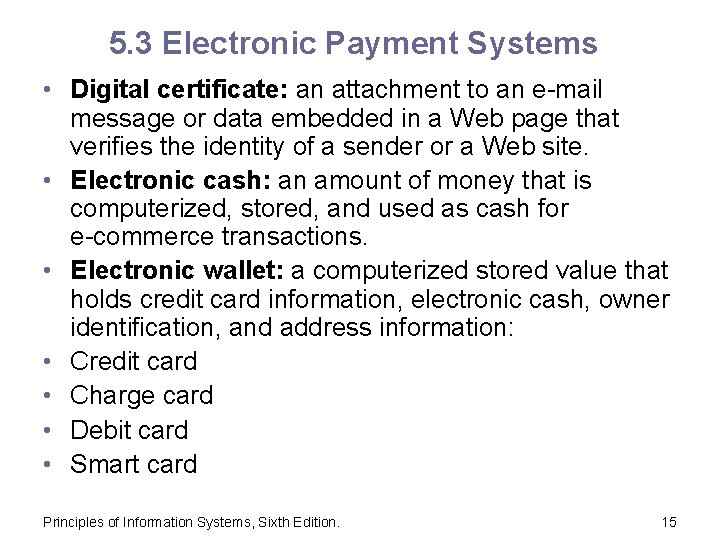 5.3 Electronic Payment Systems

• Digital certificate: an attachment to an e-mail message or data embedded in a Web page that verifies the identity of a sender or a Web site.
• Electronic cash: an amount of money that is computerized, stored, and used as cash for e-commerce transactions.
• Electronic wallet: a computerized stored value that holds credit card information, electronic cash, owner identification, and address information:
• Credit card
• Charge card
• Debit card
• Smart card

Principles of Information Systems, Sixth Edition.

15